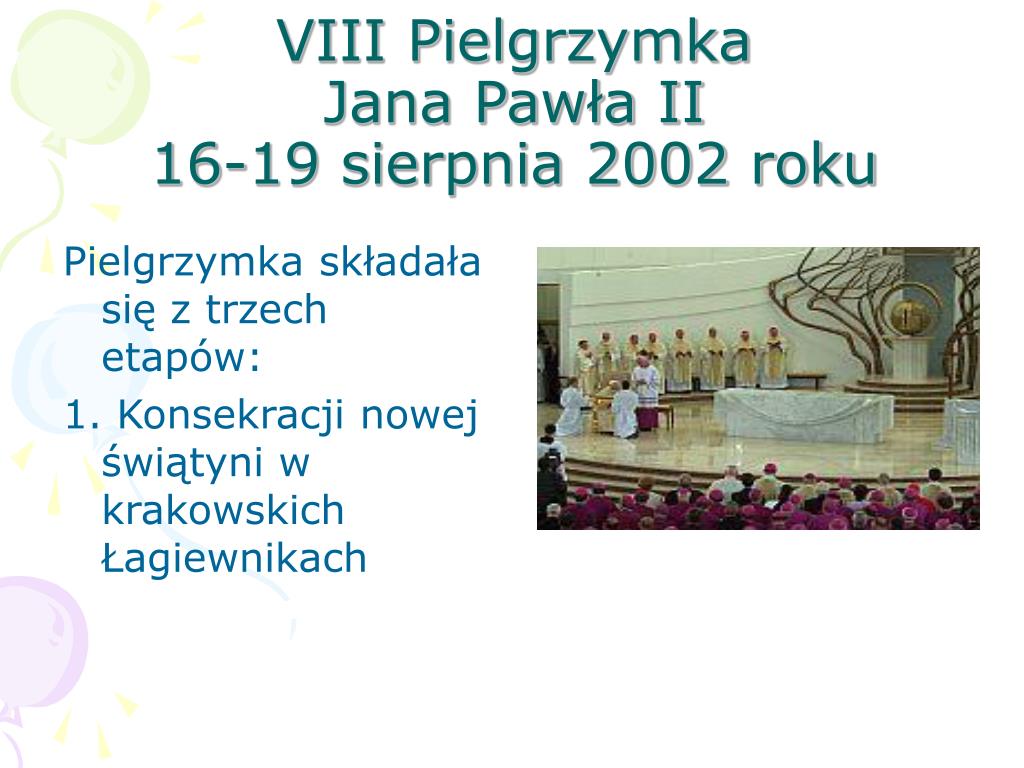 VIII Pielgrzymka
Jana Pawła II
16-19 sierpnia 2002 roku

Pielgrzymka składała się z trzech etapów:

1. Konsekracji nowej świątyni w krakowskich Łagiewnikach